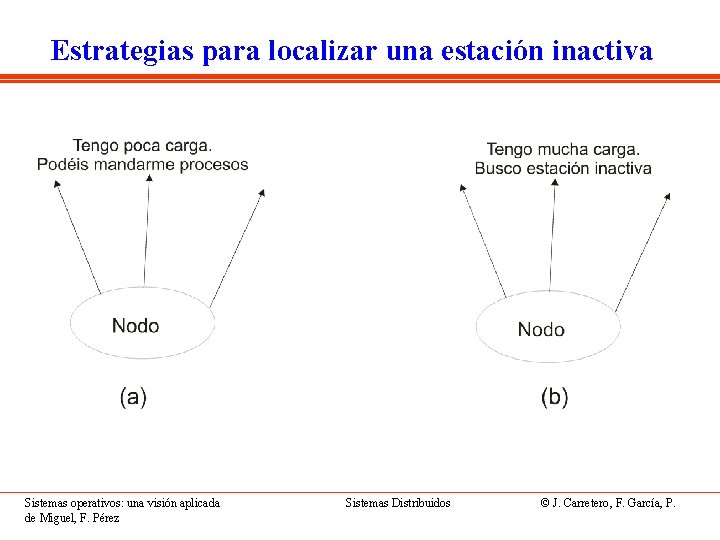 Estrategias para localizar una estación inactiva

Tengo poca carga.
Podéis mandarme procesos

Nodo

(a)

Tengo mucha carga.
Busco estación inactiva

Nodo

(b)

Sistemas operativos: una visión aplicada

Sistemas Distribuidos

© J. Carretero, F. García, P. de Miguel, F. Pérez